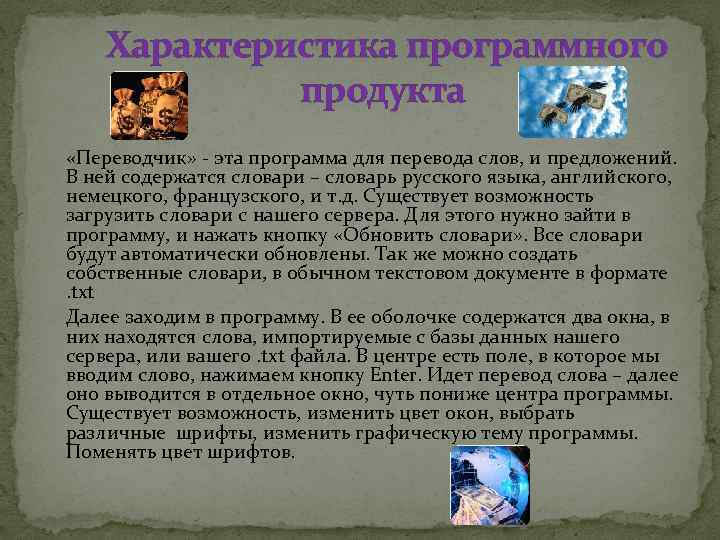 Характеристика программного продукта

«Переводчик» - эта программа для перевода слов, и предложений. В ней содержатся словари – словарь русского языка, английского, немецкого, французского, и т.д. Существует возможность загрузить словари с нашего сервера. Для этого нужно зайти в программу, и нажать кнопку «Обновить словари». Все словари будут автоматически обновлены. Так же можно создать собственные словари, в обычном текстовом документе в формате .txt

Далее заходим в программу. В ее оболочке содержатся два окна, в них находятся слова, импортируемые с базы данных нашего сервера, или вашего .txt файла. В центре есть поле, в которое мы вводим слово, нажимаем кнопку Enter. Идет перевод слова – далее оно выводится в отдельное окно, чуть пониже центра программы. Существует возможность, изменить цвет окон, выбрать различные шрифты, изменить графическую тему программы. Поменять цвет шрифтов.